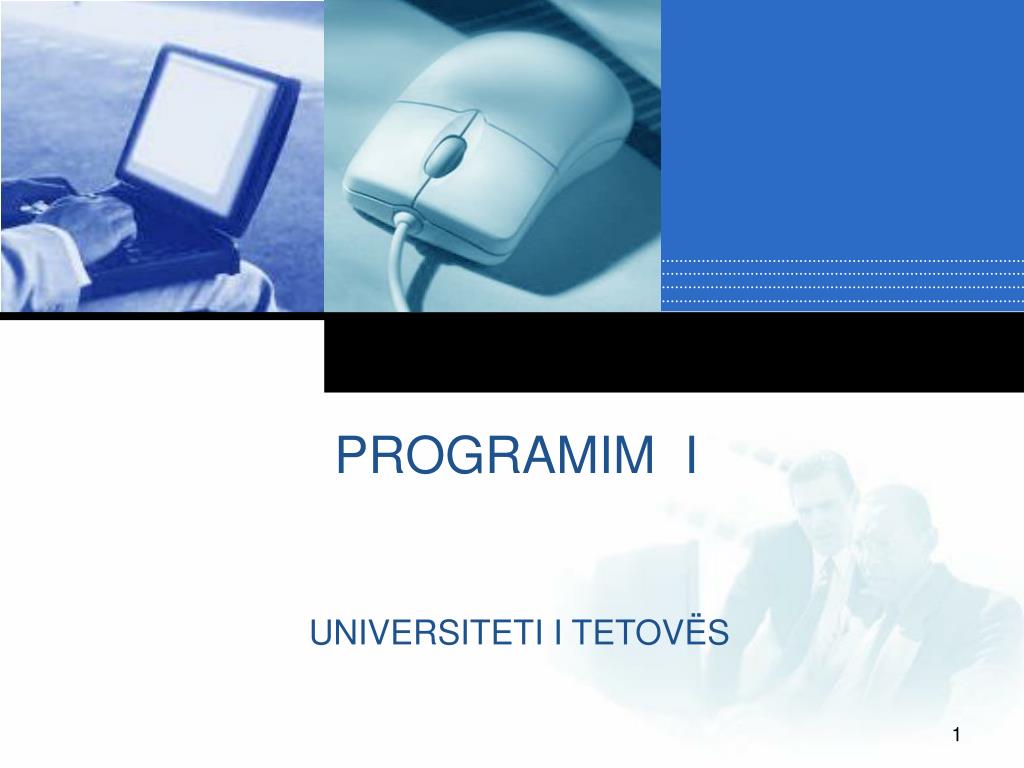 PROGRAMIM I

UNIVERSITETI I TETOVËS

1